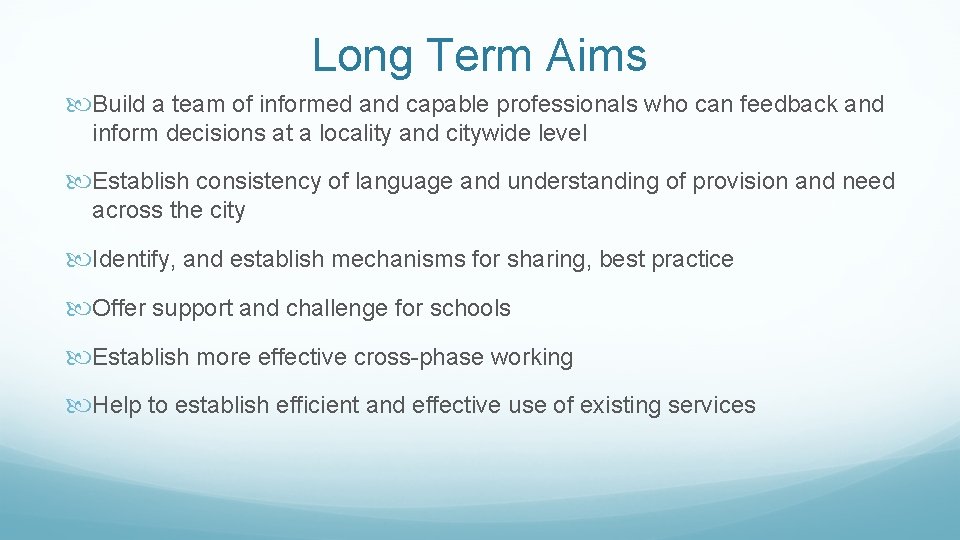 Long Term Aims

Build a team of informed and capable professionals who can feedback and inform decisions at a locality and citywide level

Establish consistency of language and understanding of provision and need across the city

Identify, and establish mechanisms for sharing, best practice

Offer support and challenge for schools

Establish more effective cross-phase working

Help to establish efficient and effective use of existing services